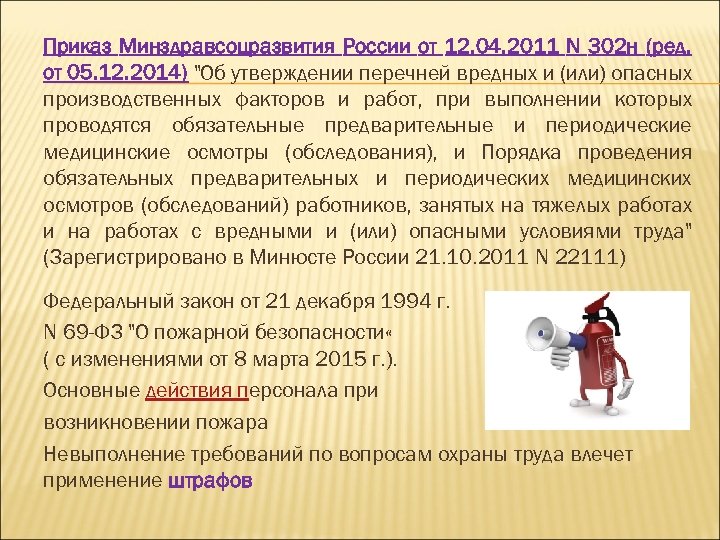 Приказ Минздравсоцразвития России от 12.04.2011 N 302н (ред. от 05.12.2014) "Об утверждении перечней вредных и (или) опасных производственных факторов и работ, при выполнении которых проводятся обязательные предварительные и периодические медицинские осмотры (обследования), и Порядка проведения обязательных предварительных и периодических медицинских осмотров (обследований) работников, занятых на тяжелых работах и на работах с вредными и (или) опасными условиями труда" (Зарегистрировано в Минюсте России 21.10.2011 N 22111)

Федеральный закон от 21 декабря 1994 г. N 69-ФЗ "О пожарной безопасности« ( с изменениями от 8 марта 2015 г.).

Основные действия персонала при возникновении пожара

Невыполнение требований по вопросам охраны труда влечет применение штрафов